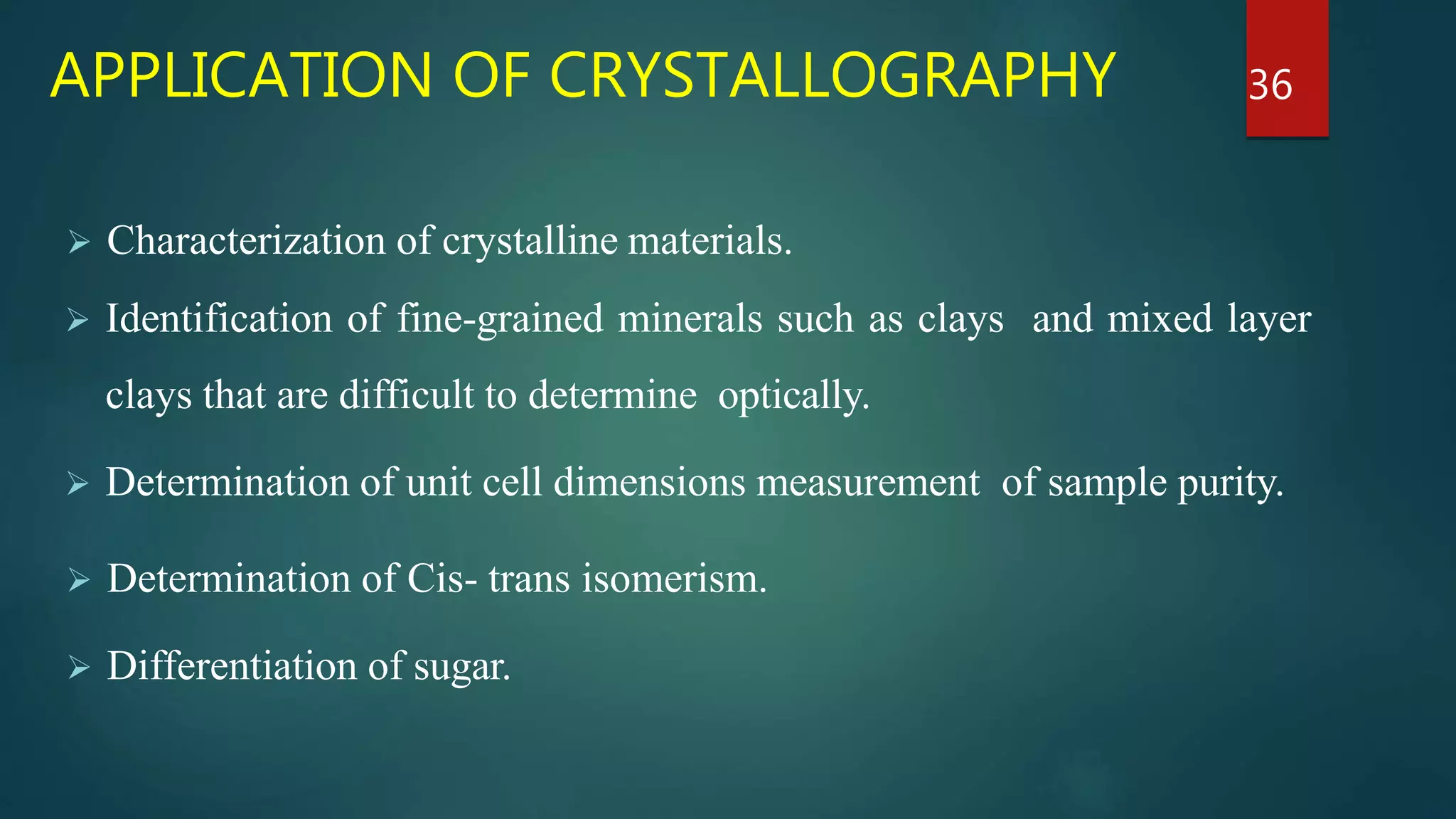 APPLICATION OF CRYSTALLOGRAPHY

36

➢ Characterization of crystalline materials.

➢ Identification of fine-grained minerals such as clays and mixed layer clays that are difficult to determine optically.

➢ Determination of unit cell dimensions measurement of sample purity.

➢ Determination of Cis- trans isomerism.

➢ Differentiation of sugar.